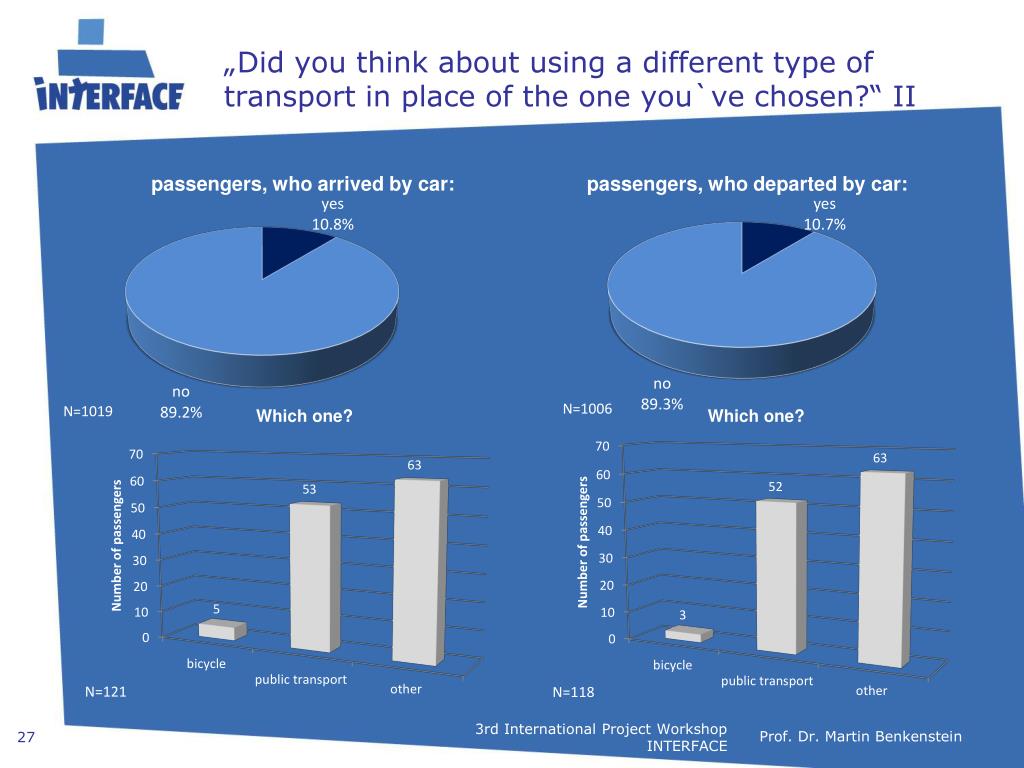 INTERFACE

„Did you think about using a different type of transport in place of the one you`ve chosen?“ II

passengers, who arrived by car:

yes
10.8%

no
89.2%

N=1019

Which one?

Number of passengers

70
60
50
40
30
20
10
0

5
53
63

bicycle
public transport
other

N=121

passengers, who departed by car:

yes
10.7%

no
89.3%

N=1006

Which one?

Number of passengers

70
60
50
40
30
20
10
0

3
52
63

bicycle
public transport
other

N=118

27

3rd International Project Workshop
INTERFACE

Prof. Dr. Martin Benkenstein